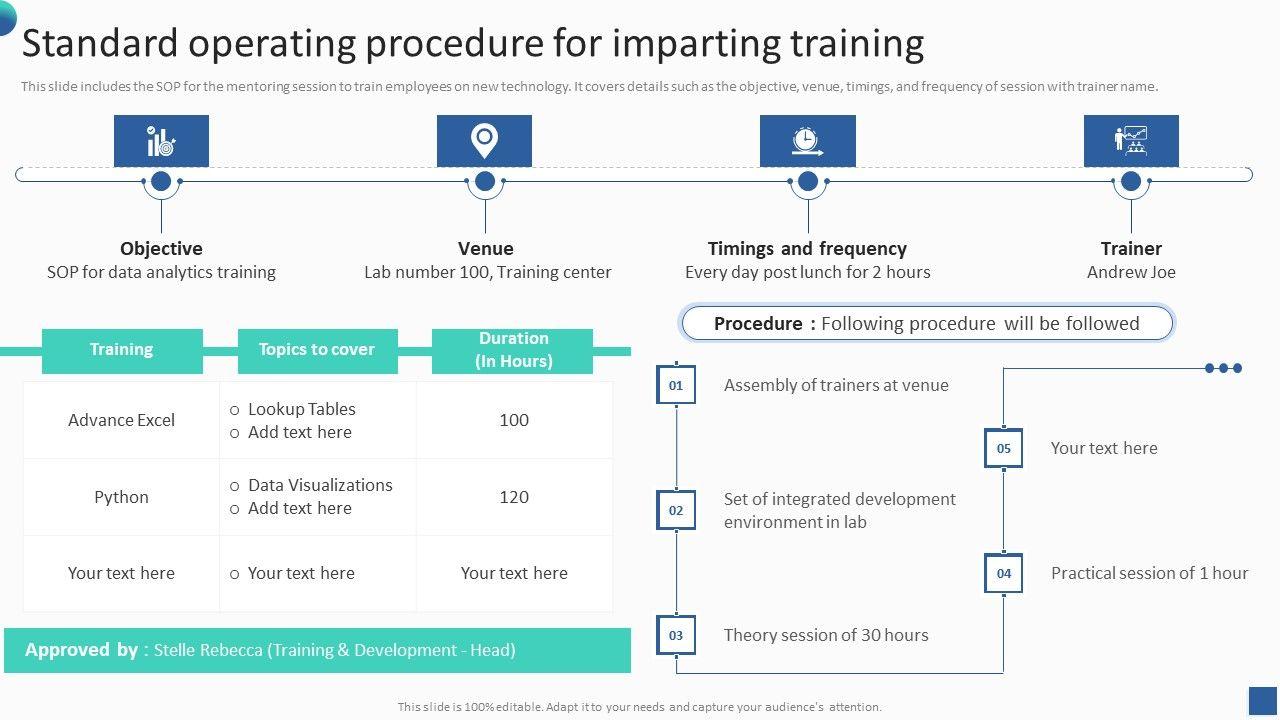 Standard operating procedure for imparting training

This slide includes the SOP for the mentoring session to train employees on new technology. It covers details such as the objective, venue, timings, and frequency of session with trainer name.

Objective
SOP for data analytics training

Venue
Lab number 100, Training center

Timings and frequency
Every day post lunch for 2 hours

Trainer
Andrew Joe

| Training | Topics to cover | Duration (In Hours) |
|---|---|---|
| Advance Excel | ○ Lookup Tables ○ Add text here | 100 |
| Python | ○ Data Visualizations ○ Add text here | 120 |
| Your text here | ○ Your text here | Your text here |

Approved by : Stelle Rebecca (Training & Development - Head)

Procedure : Following procedure will be followed

01 Assembly of trainers at venue

02 Set of integrated development environment in lab

03 Theory session of 30 hours

04 Practical session of 1 hour

05 Your text here

This slide is 100% editable. Adapt it to your needs and capture your audience's attention.